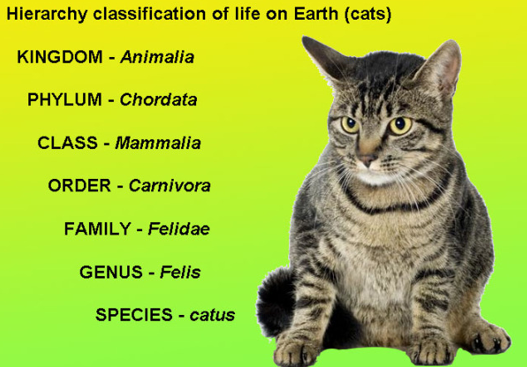 Hierarchy classification of life on Earth (cats)

KINGDOM - Animalia

PHYLUM - Chordata

CLASS - Mammalia

ORDER - Carnivora

FAMILY - Felidae

GENUS - Felis

SPECIES - catus